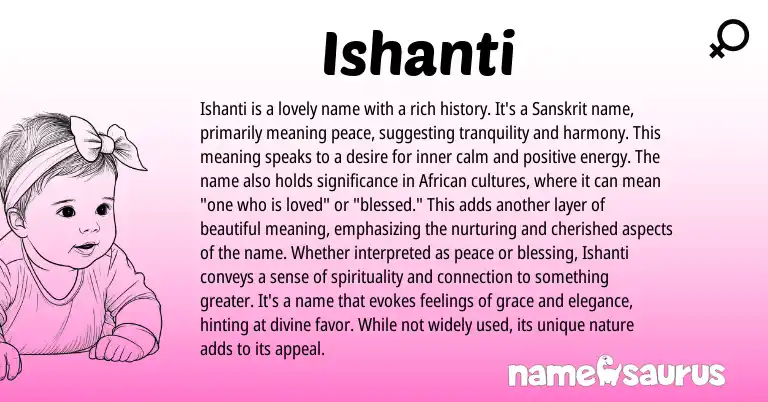 Ishanti

Ishanti is a lovely name with a rich history. It's a Sanskrit name, primarily meaning peace, suggesting tranquility and harmony. This meaning speaks to a desire for inner calm and positive energy. The name also holds significance in African cultures, where it can mean "one who is loved" or "blessed." This adds another layer of beautiful meaning, emphasizing the nurturing and cherished aspects of the name. Whether interpreted as peace or blessing, Ishanti conveys a sense of spirituality and connection to something greater. It's a name that evokes feelings of grace and elegance, hinting at divine favor. While not widely used, its unique nature adds to its appeal.

namesaurus